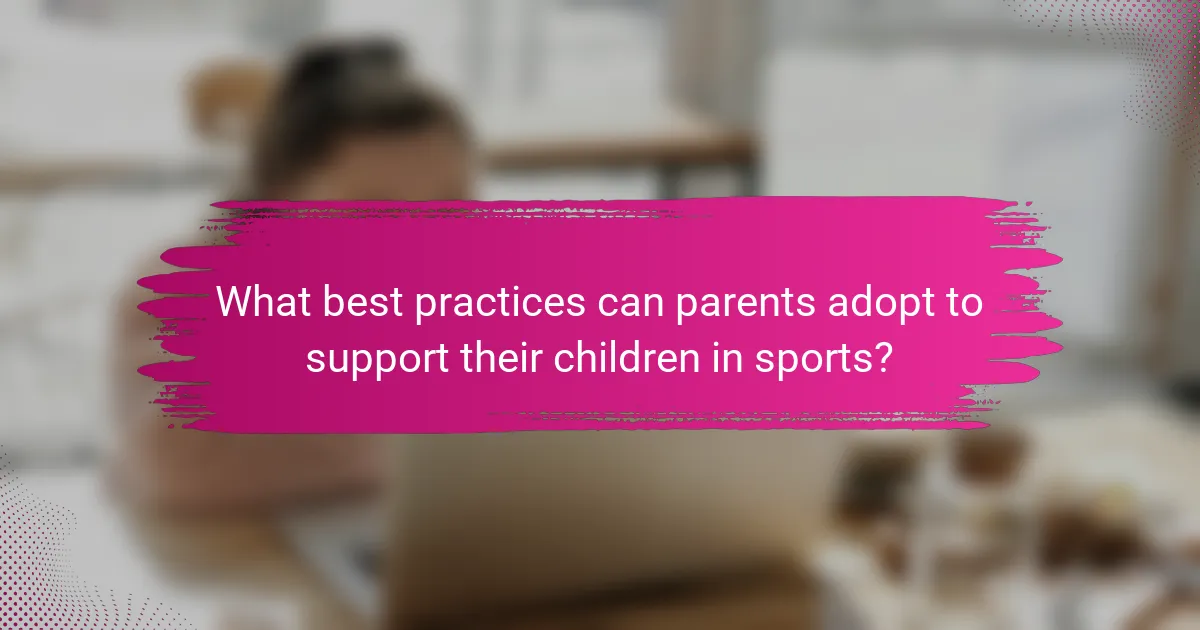 What best practices can parents adopt to support their children in sports?